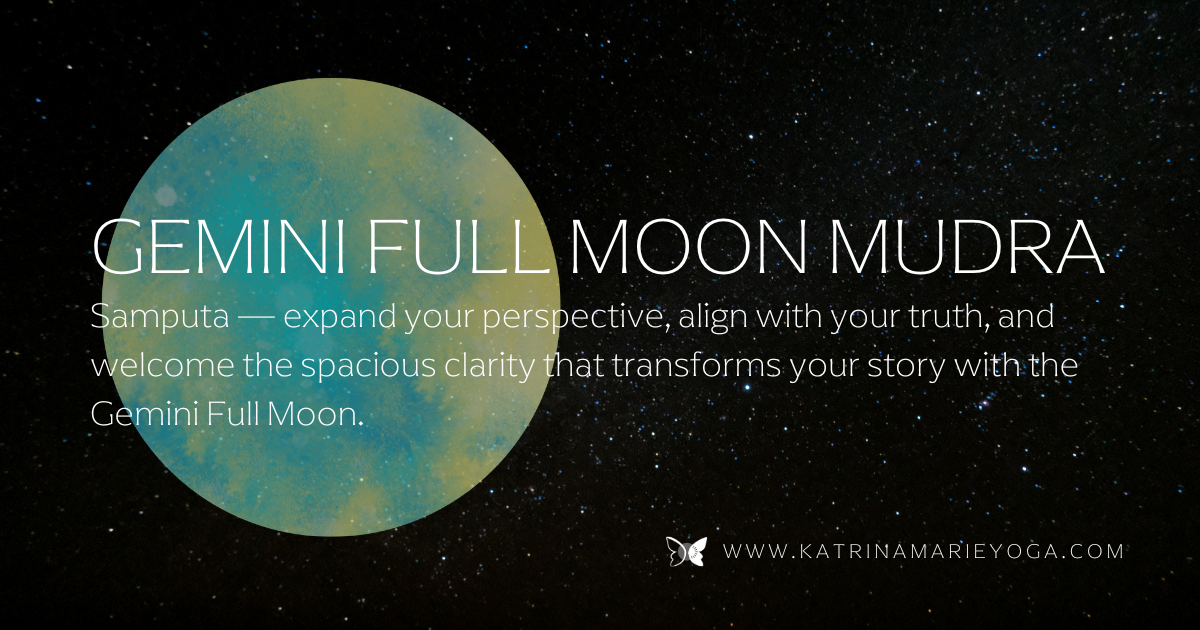 GEMINI FULL MOON MUDRA

Samputa — expand your perspective, align with your truth, and welcome the spacious clarity that transforms your story with the Gemini Full Moon.

WWW.KATRINAMARIEYOGA.COM